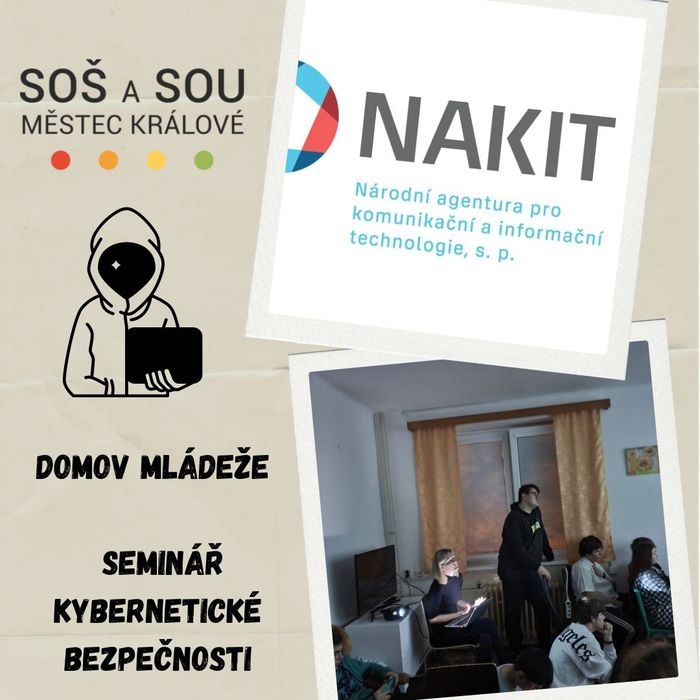 SOŠ A SOU
MĚSTEC KRÁLOVÉ

NAKIT
Národní agentura pro komunikační a informační technologie, s. p.

DOMOV MLÁDEŽE

SEMINÁŘ
KYBERNETICKÉ
BEZPEČNOSTI